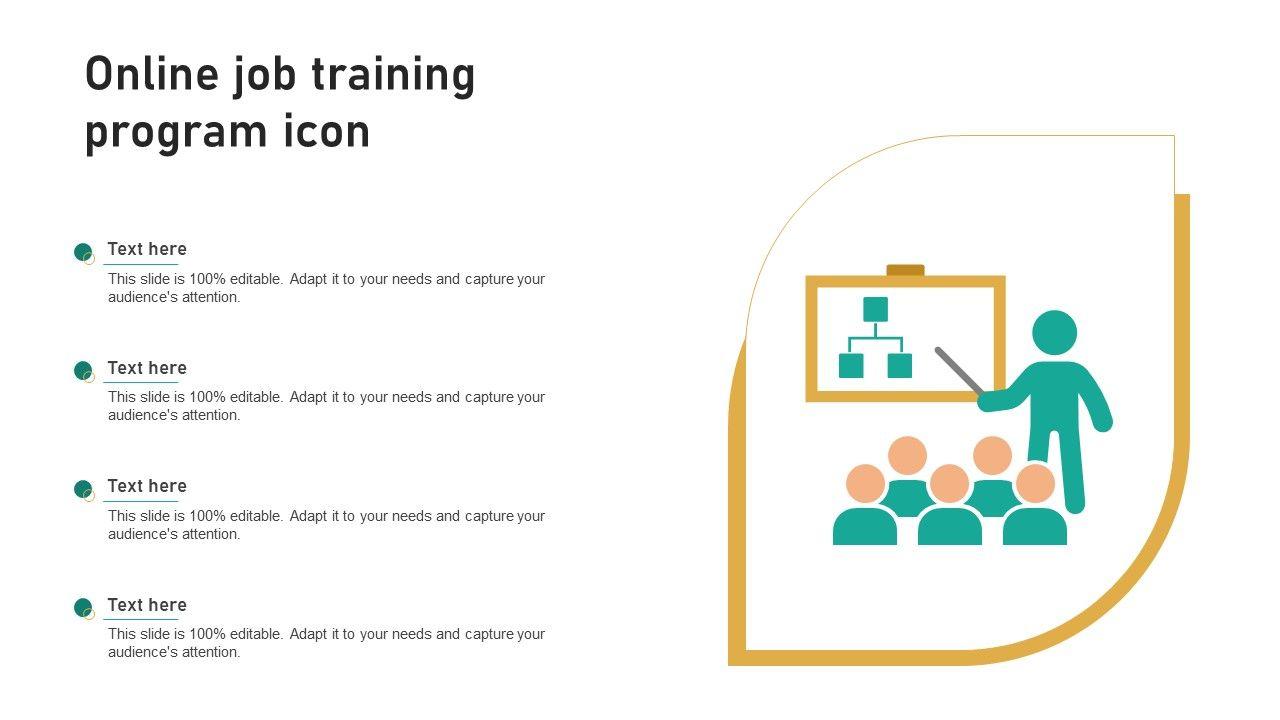 Online job training program icon

Text here
This slide is 100% editable. Adapt it to your needs and capture your audience's attention.

Text here
This slide is 100% editable. Adapt it to your needs and capture your audience's attention.

Text here
This slide is 100% editable. Adapt it to your needs and capture your audience's attention.

Text here
This slide is 100% editable. Adapt it to your needs and capture your audience's attention.